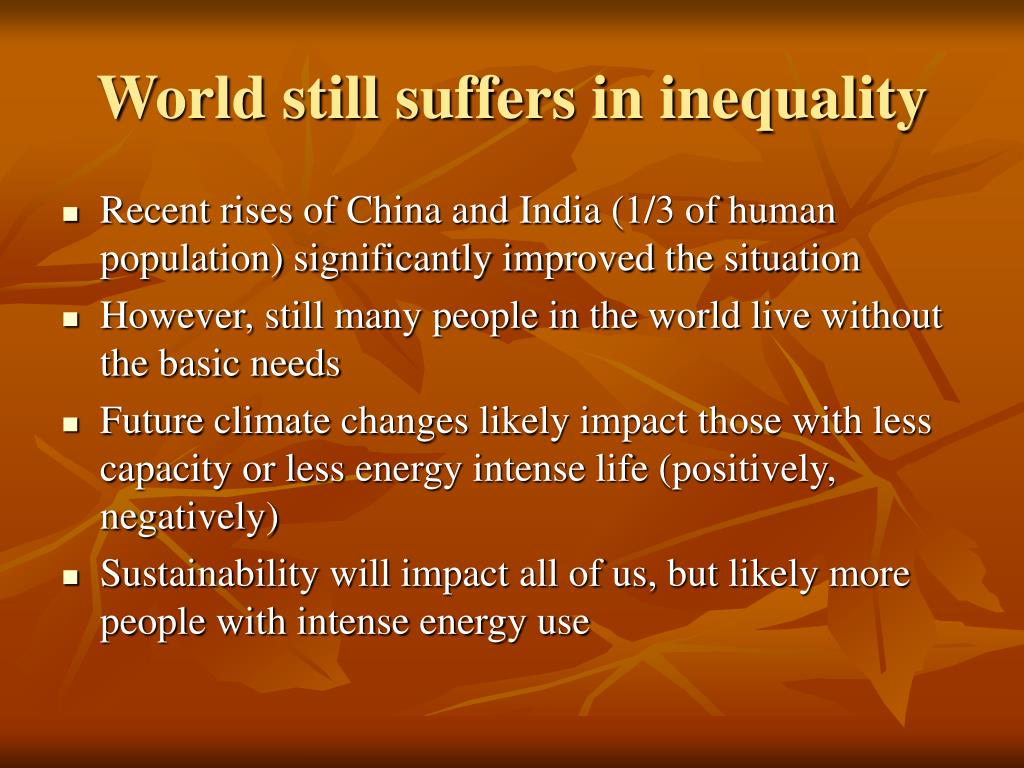 World still suffers in inequality

- Recent rises of China and India (1/3 of human population) significantly improved the situation
- However, still many people in the world live without the basic needs
- Future climate changes likely impact those with less capacity or less energy intense life (positively, negatively)
- Sustainability will impact all of us, but likely more people with intense energy use